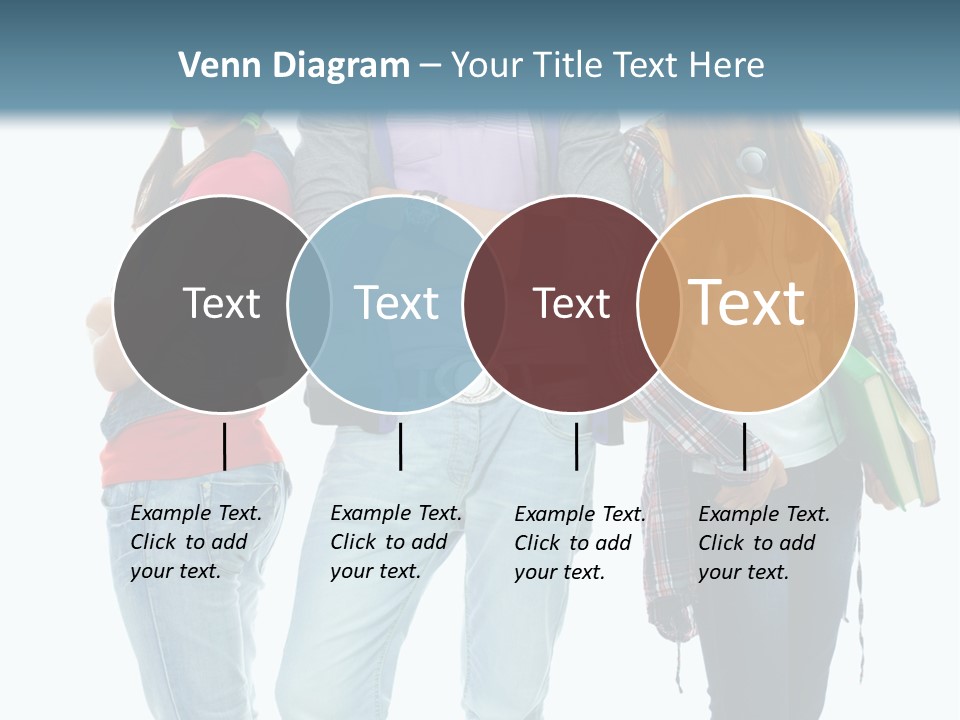 Venn Diagram – Your Title Text Here

Text

Text

Text

Text

Example Text. Click to add your text.

Example Text. Click to add your text.

Example Text. Click to add your text.

Example Text. Click to add your text.